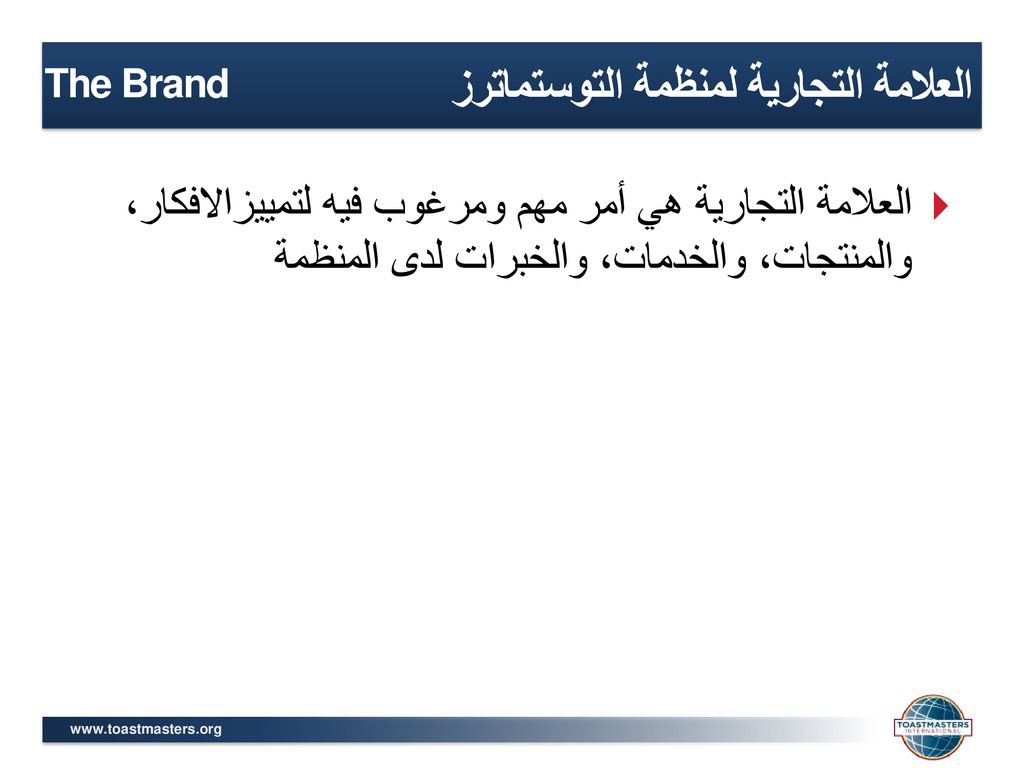 العلامة التجارية لمنظمة التوستماترز The Brand

العلامة التجارية هي أمر مهم ومرغوب فيه لتمييزالافكار، والمنتجات، والخدمات، والخبرات لدى المنظمة

www.toastmasters.org

TOASTMASTERS INTERNATIONAL